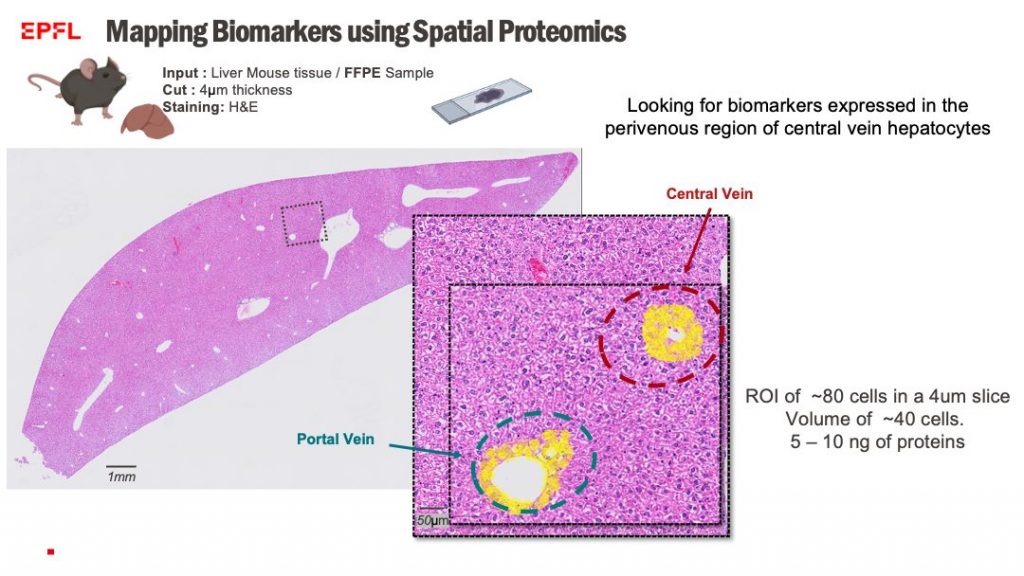 EPFL Mapping Biomarkers using Spatial Proteomics

Input : Liver Mouse tissue / FFPE Sample
Cut : 4µm thickness
Staining: H&E

Looking for biomarkers expressed in the perivenous region of central vein hepatocytes

Central Vein

Portal Vein

1mm

50µm

ROI of ~80 cells in a 4um slice
Volume of ~40 cells.
5 – 10 ng of proteins